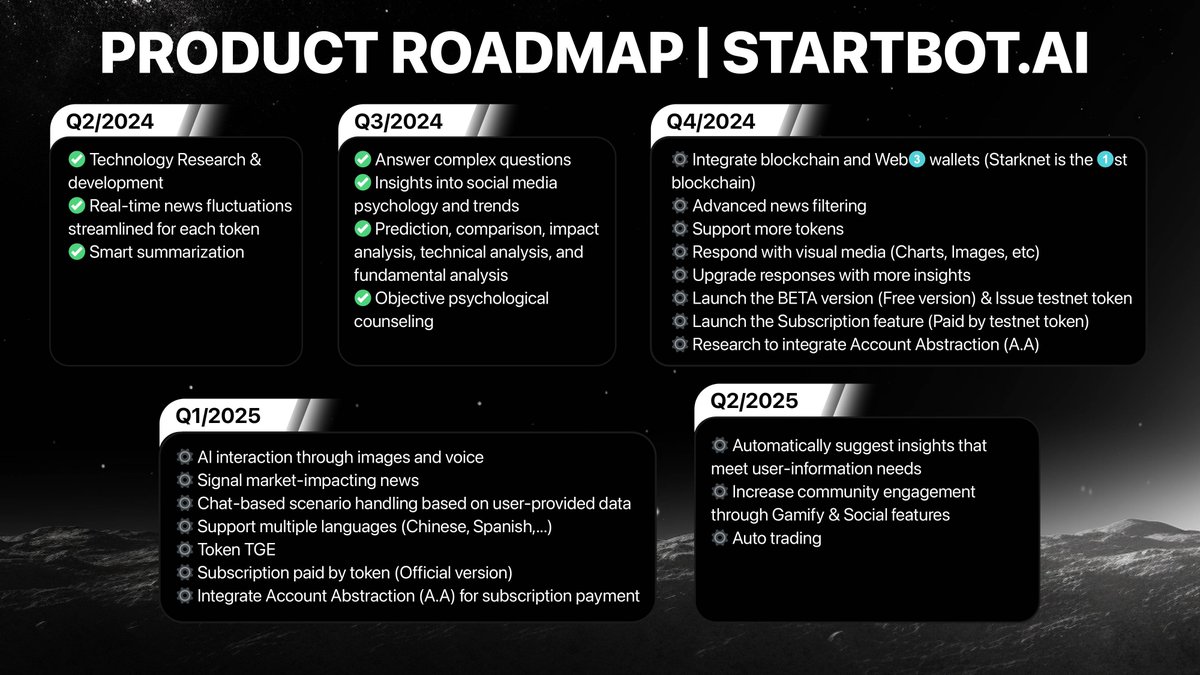 PRODUCT ROADMAP | STARTBOT.AI

Q2/2024

✅ Technology Research & development
✅ Real-time news fluctuations streamlined for each token
✅ Smart summarization

Q3/2024

✅ Answer complex questions
✅ Insights into social media psychology and trends
✅ Prediction, comparison, impact analysis, technical analysis, and fundamental analysis
✅ Objective psychological counseling

Q4/2024

⚙️ Integrate blockchain and Web3 wallets (Starknet is the 1st blockchain)
⚙️ Advanced news filtering
⚙️ Support more tokens
⚙️ Respond with visual media (Charts, Images, etc)
⚙️ Upgrade responses with more insights
⚙️ Launch the BETA version (Free version) & Issue testnet token
⚙️ Launch the Subscription feature (Paid by testnet token)
⚙️ Research to integrate Account Abstraction (A.A)

Q1/2025

⚙️ AI interaction through images and voice
⚙️ Signal market-impacting news
⚙️ Chat-based scenario handling based on user-provided data
⚙️ Support multiple languages (Chinese, Spanish,...)
⚙️ Token TGE
⚙️ Subscription paid by token (Official version)
⚙️ Integrate Account Abstraction (A.A) for subscription payment

Q2/2025

⚙️ Automatically suggest insights that meet user-information needs
⚙️ Increase community engagement through Gamify & Social features
⚙️ Auto trading